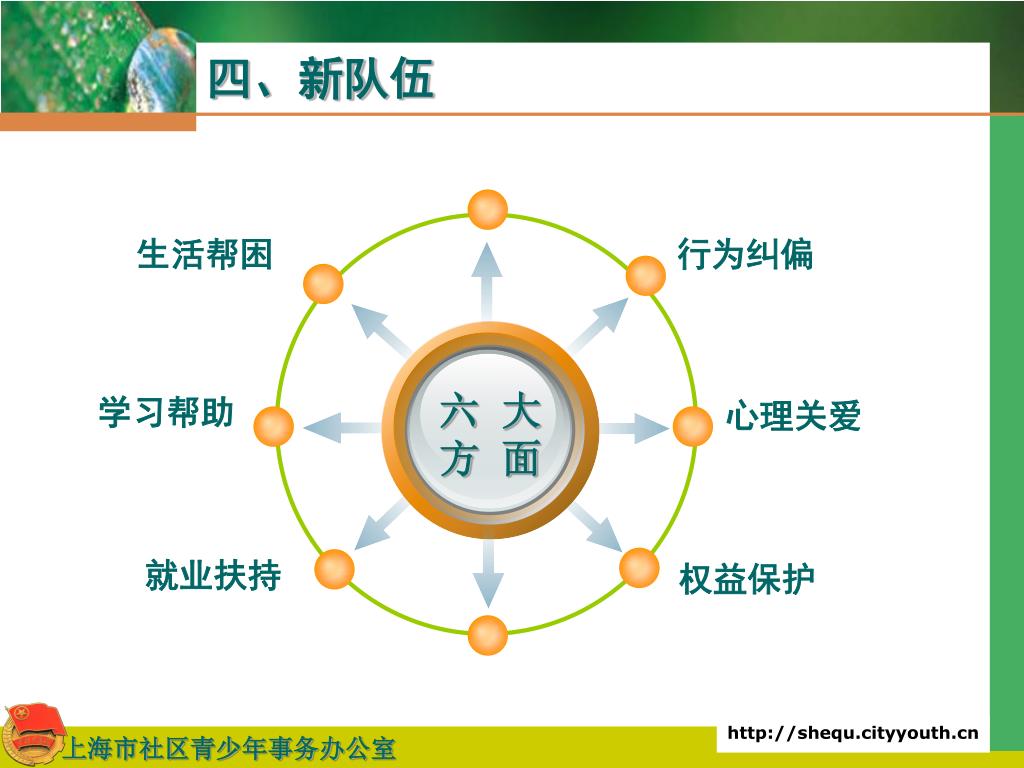 四、新队伍

生活帮困

行为纠偏

学习帮助

六 大
方 面

心理关爱

就业扶持

权益保护

上海市社区青少年事务办公室

http://shequ.cityyouth.cn